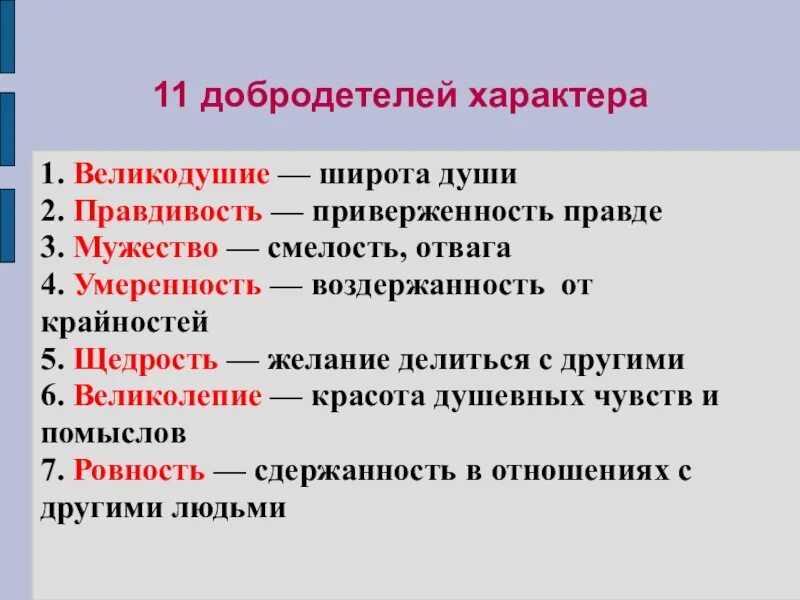 11 добродетелей характера

1. Великодушие — широта души
2. Правдивость — приверженность правде
3. Мужество — смелость, отвага
4. Умеренность — воздержанность от крайностей
5. Щедрость — желание делиться с другими
6. Великолепие — красота душевных чувств и помыслов
7. Ровность — сдержанность в отношениях с другими людьми